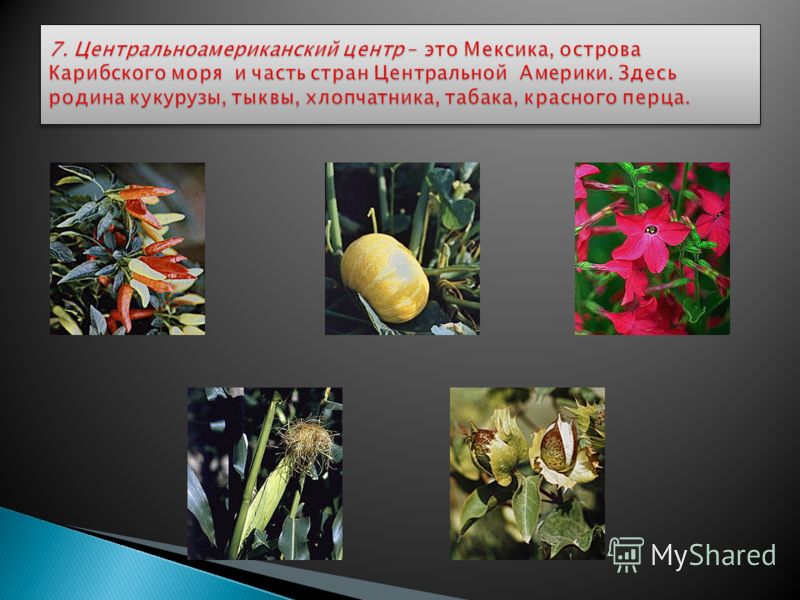 7. Центральноамериканский центр – это Мексика, острова Карибского моря и часть стран Центральной Америки. Здесь родина кукурузы, тыквы, хлопчатника, табака, красного перца.

MyShared